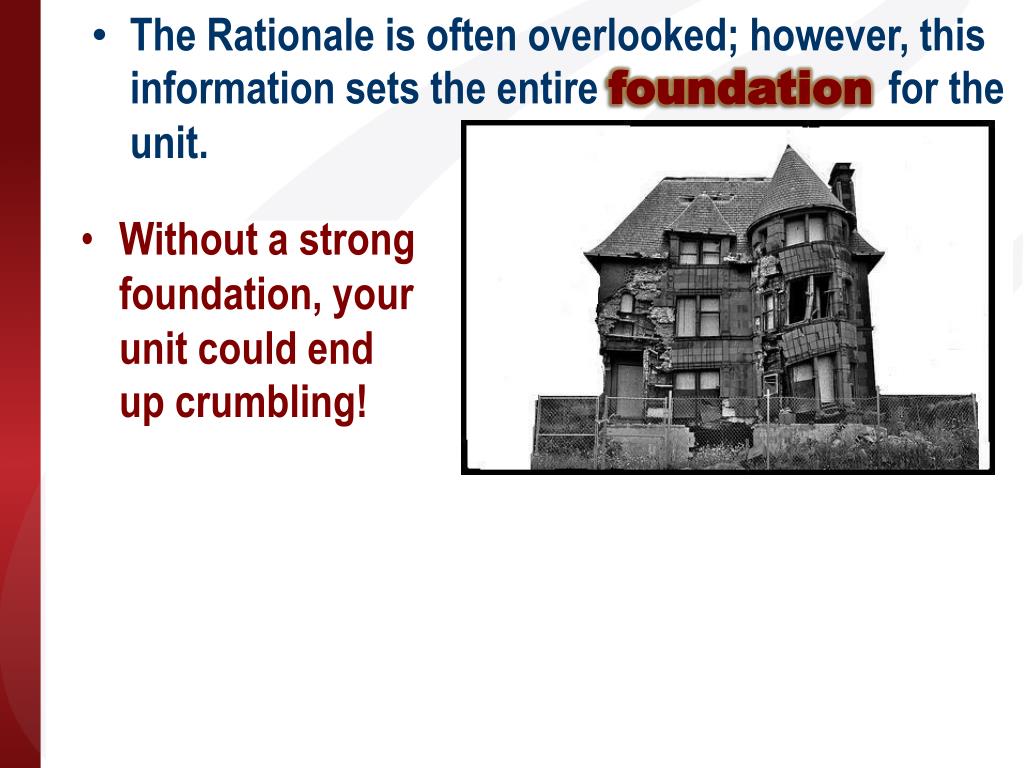 • The Rationale is often overlooked; however, this information sets the entire foundation for the unit.

• Without a strong foundation, your unit could end up crumbling!